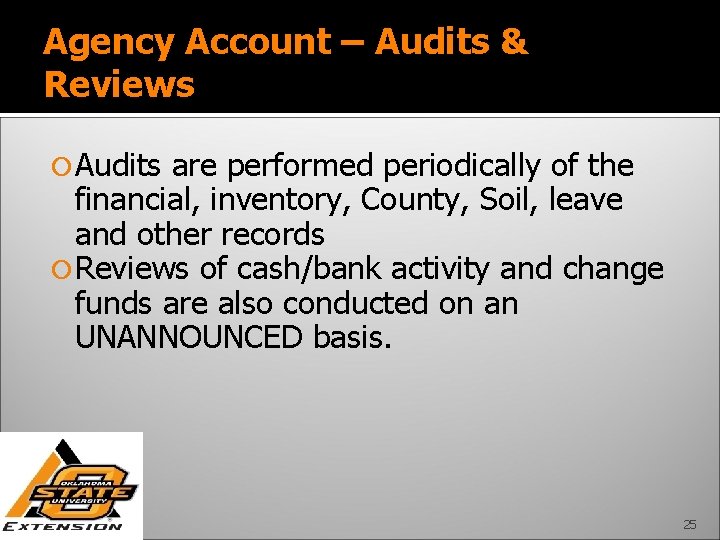 Agency Account – Audits & Reviews

Audits are performed periodically of the financial, inventory, County, Soil, leave and other records

Reviews of cash/bank activity and change funds are also conducted on an UNANNOUNCED basis.

OKLAHOMA STATE UNIVERSITY

EXTENSION

25